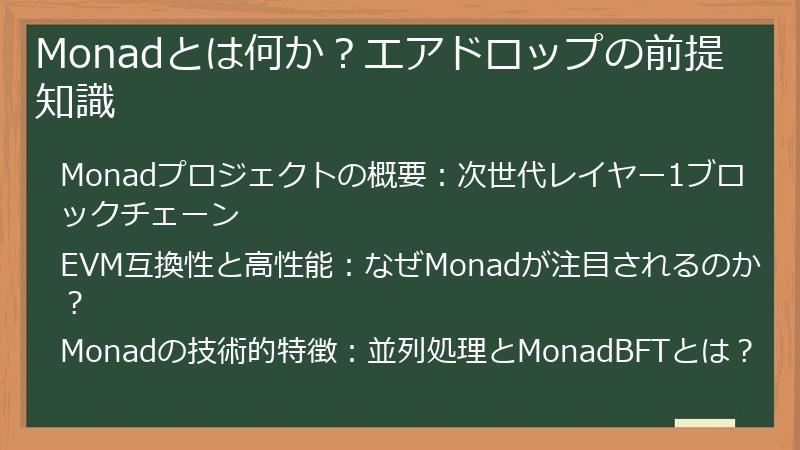 Monadとは何か？エアドロップの前提知識

Monadプロジェクトの概要：次世代レイヤー1ブロックチェーン

EVM互換性と高性能：なぜMonadが注目されるのか？

Monadの技術的特徴：並列処理とMonadBFTとは？